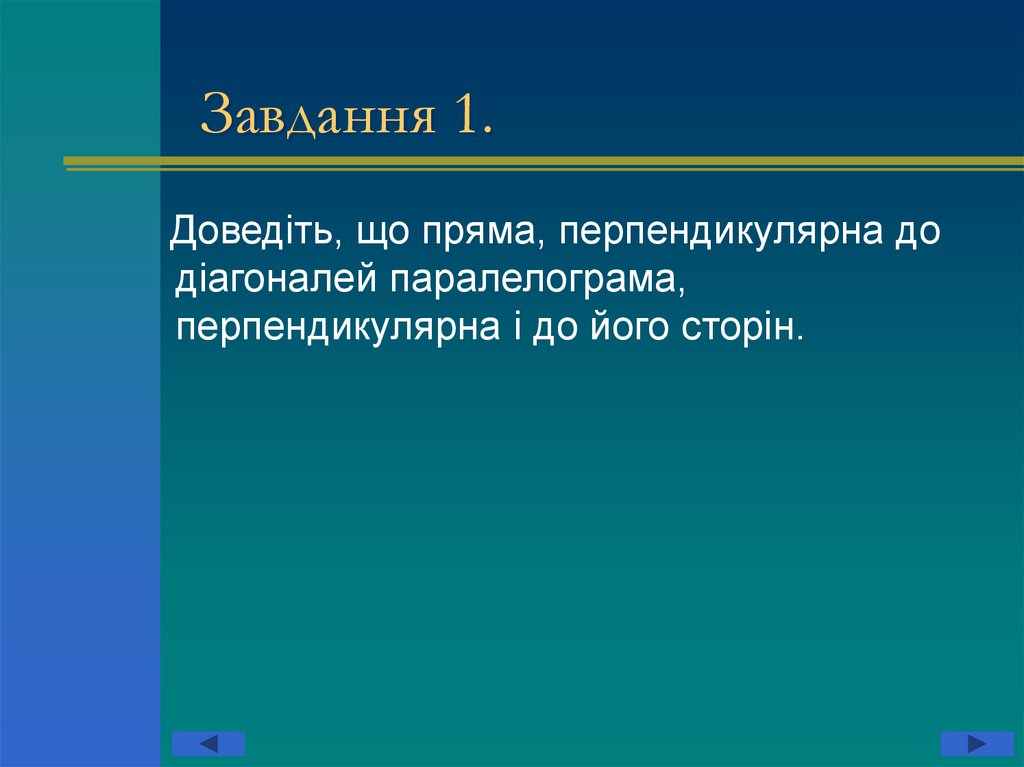 Завдання 1.

Доведіть, що пряма, перпендикулярна до діагоналей паралелограма, перпендикулярна і до його сторін.